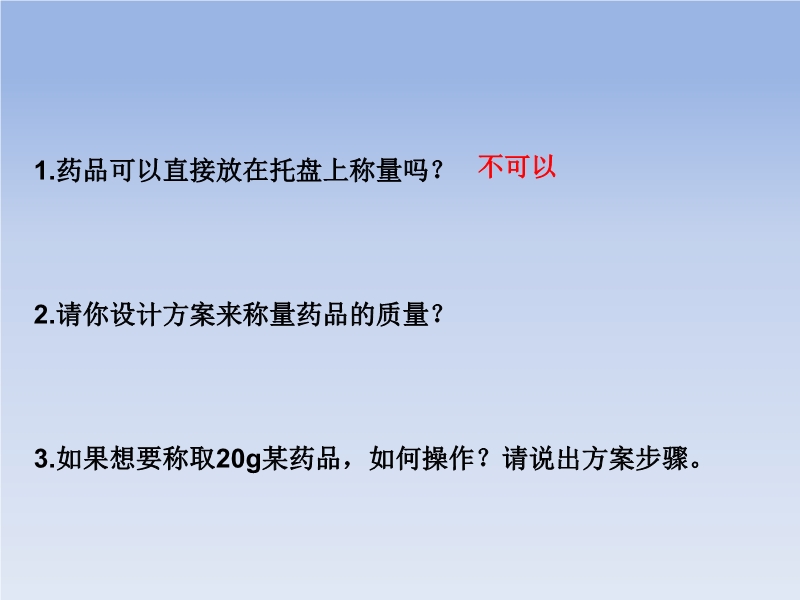 1.药品可以直接放在托盘上称量吗？ 不可以

2.请你设计方案来称量药品的质量？

3.如果想要称取20g某药品，如何操作？请说出方案步骤。